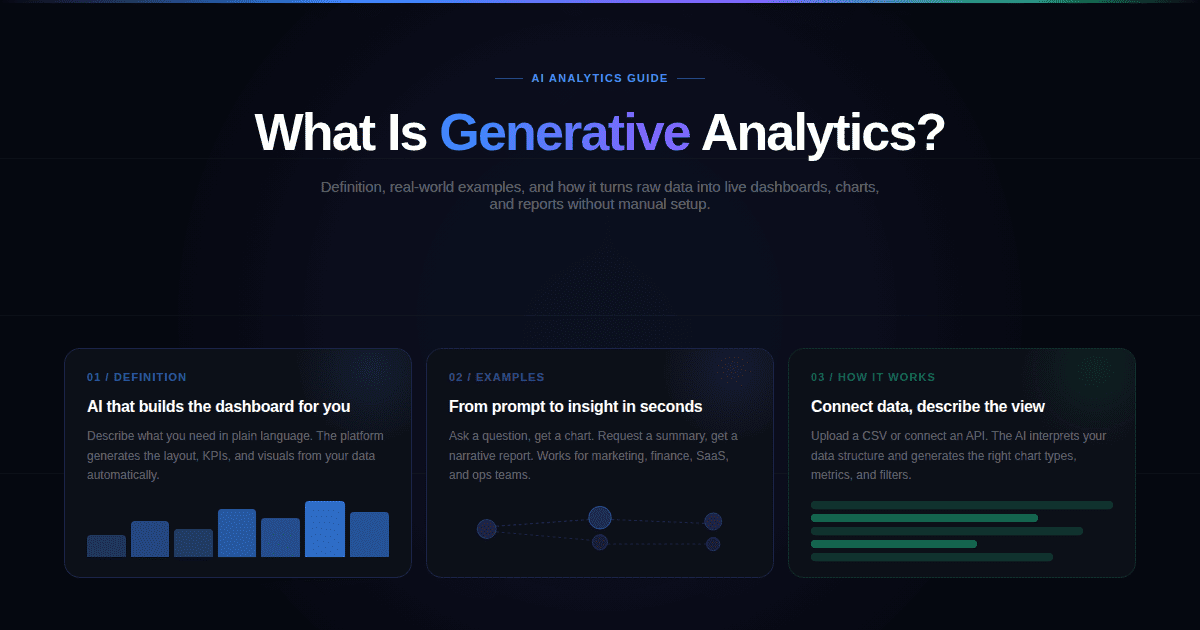 AI ANALYTICS GUIDE

What Is Generative Analytics?

Definition, real-world examples, and how it turns raw data into live dashboards, charts, and reports without manual setup.

01 / DEFINITION

AI that builds the dashboard for you

Describe what you need in plain language. The platform generates the layout, KPIs, and visuals from your data automatically.

02 / EXAMPLES

From prompt to insight in seconds

Ask a question, get a chart. Request a summary, get a narrative report. Works for marketing, finance, SaaS, and ops teams.

03 / HOW IT WORKS

Connect data, describe the view

Upload a CSV or connect an API. The AI interprets your data structure and generates the right chart types, metrics, and filters.